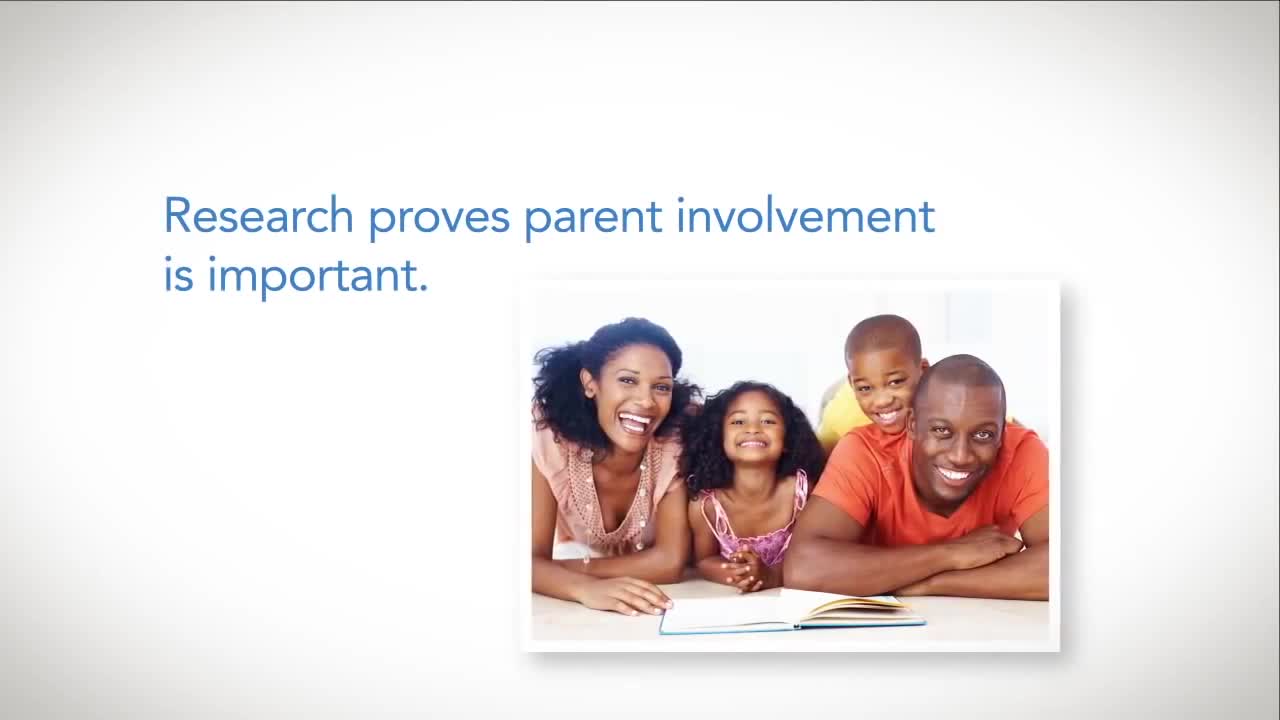 Research proves parent involvement is important.